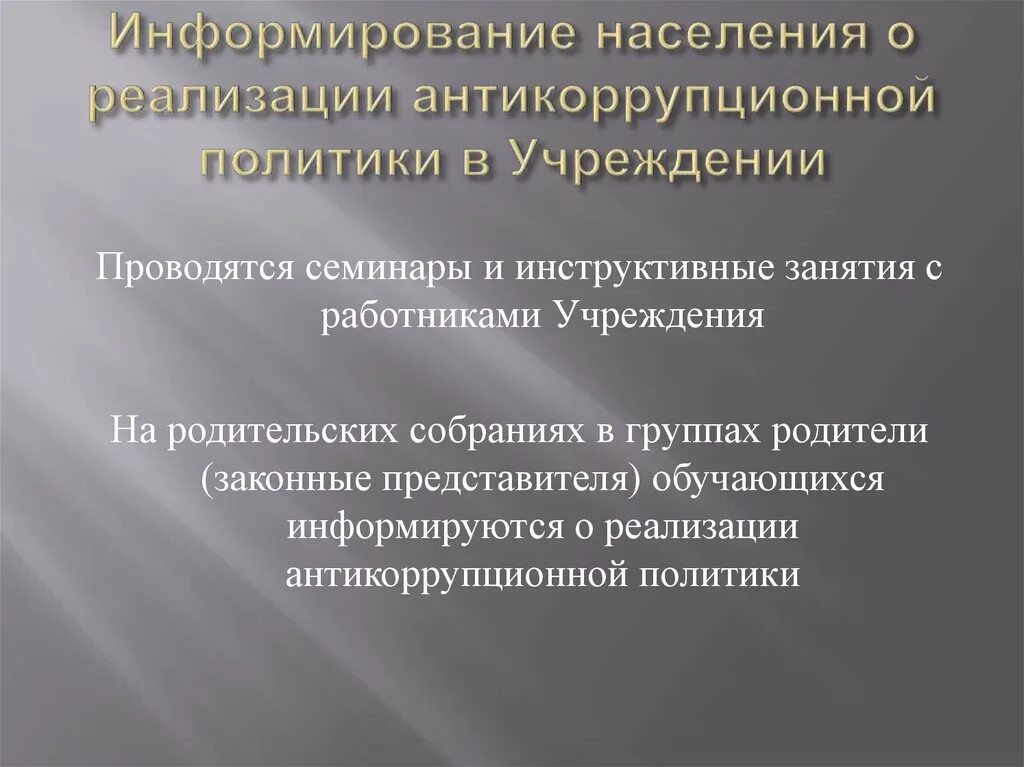 Информирование населения о реализации антикоррупционной политики в Учреждении

Проводятся семинары и инструктивные занятия с работниками Учреждения

На родительских собраниях в группах родители (законные представителя) обучающихся информируются о реализации антикоррупционной политики